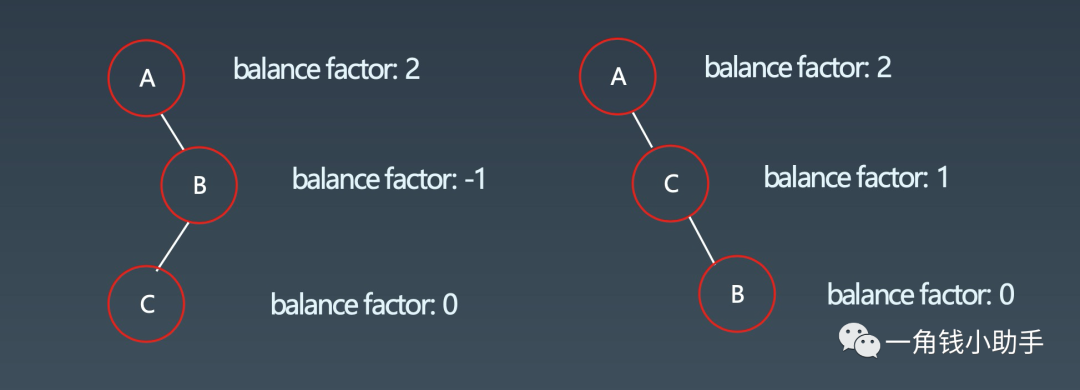 A
balance factor: 2
B
balance factor: -1
C
balance factor: 0

A
balance factor: 2
C
balance factor: 1
B
balance factor: 0

一角钱小助手